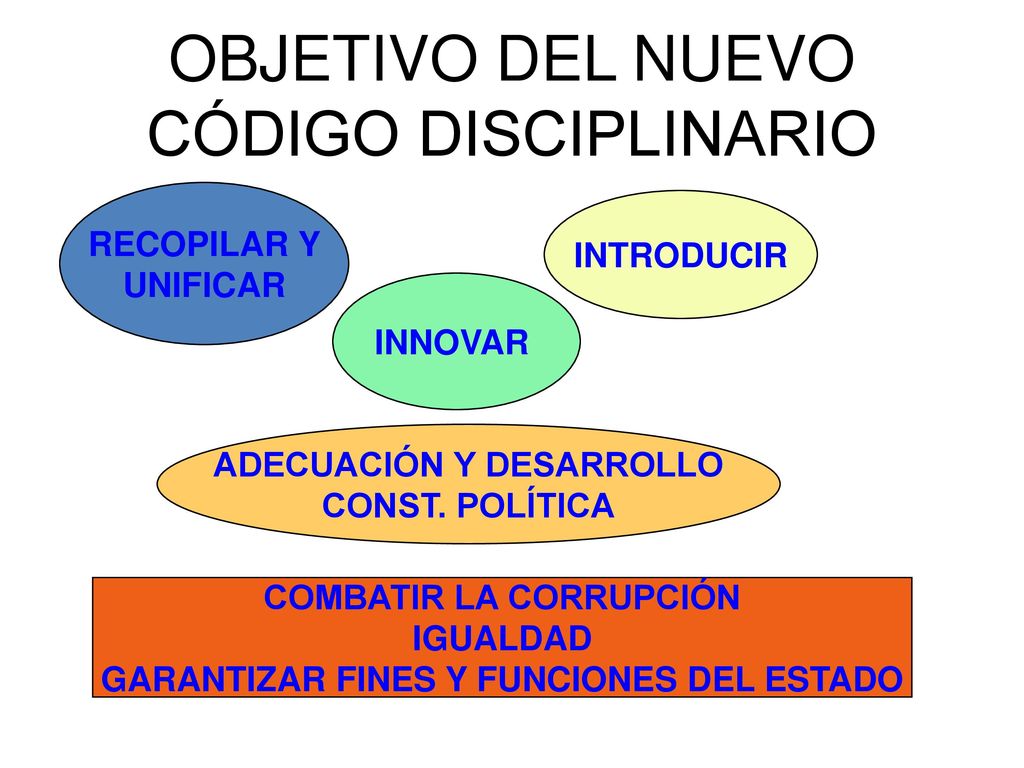 OBJETIVO DEL NUEVO CÓDIGO DISCIPLINARIO

RECOPILAR Y UNIFICAR

INTRODUCIR

INNOVAR

ADECUACIÓN Y DESARROLLO CONST. POLÍTICA

COMBATIR LA CORRUPCIÓN
IGUALDAD
GARANTIZAR FINES Y FUNCIONES DEL ESTADO